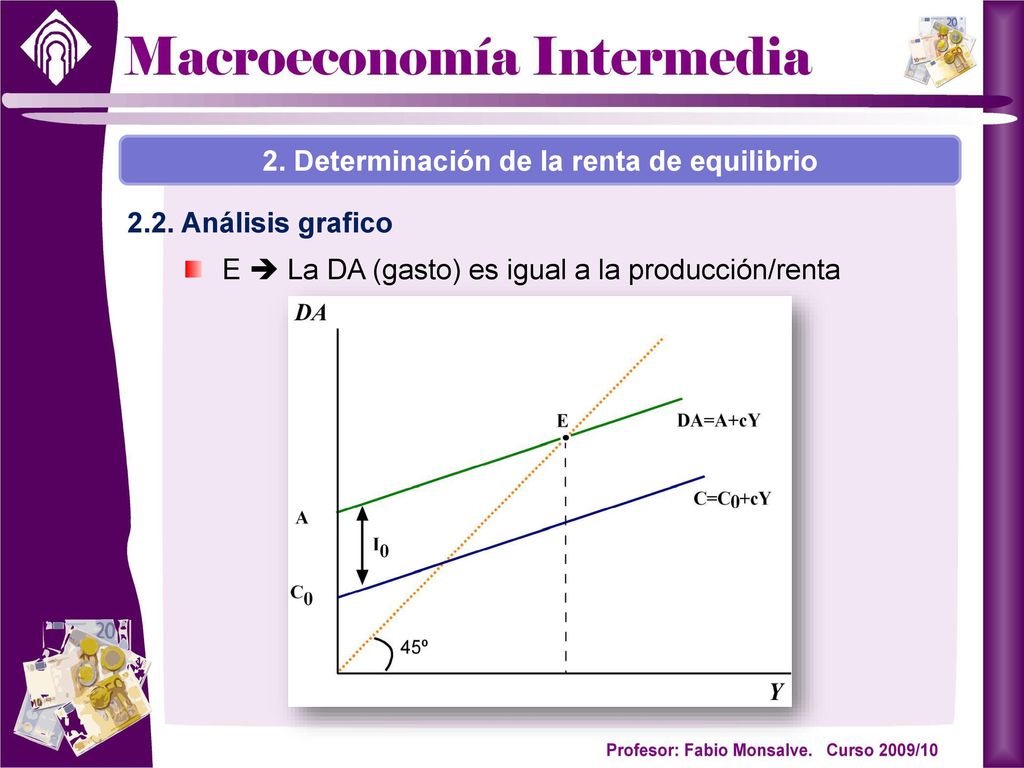 Macroeconomía Intermedia

2. Determinación de la renta de equilibrio

2.2. Análisis grafico

E ➔ La DA (gasto) es igual a la producción/renta

DA

E

DA=A+cY

C=$C_0$+cY

A

$I_0$

$C_0$

45º

Y

Profesor: Fabio Monsalve. Curso 2009/10